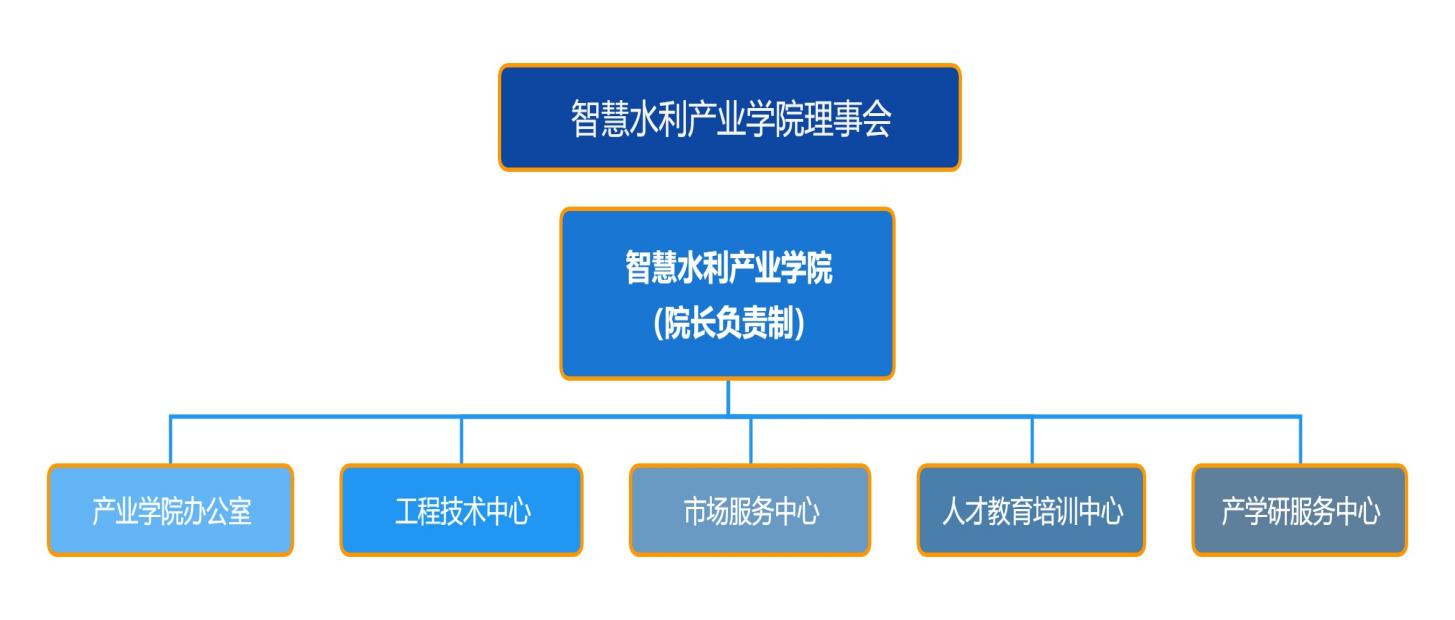 智慧水利产业学院理事会

智慧水利产业学院
(院长负责制)

产业学院办公室

工程技术中心

市场服务中心

人才教育培训中心

产学研服务中心